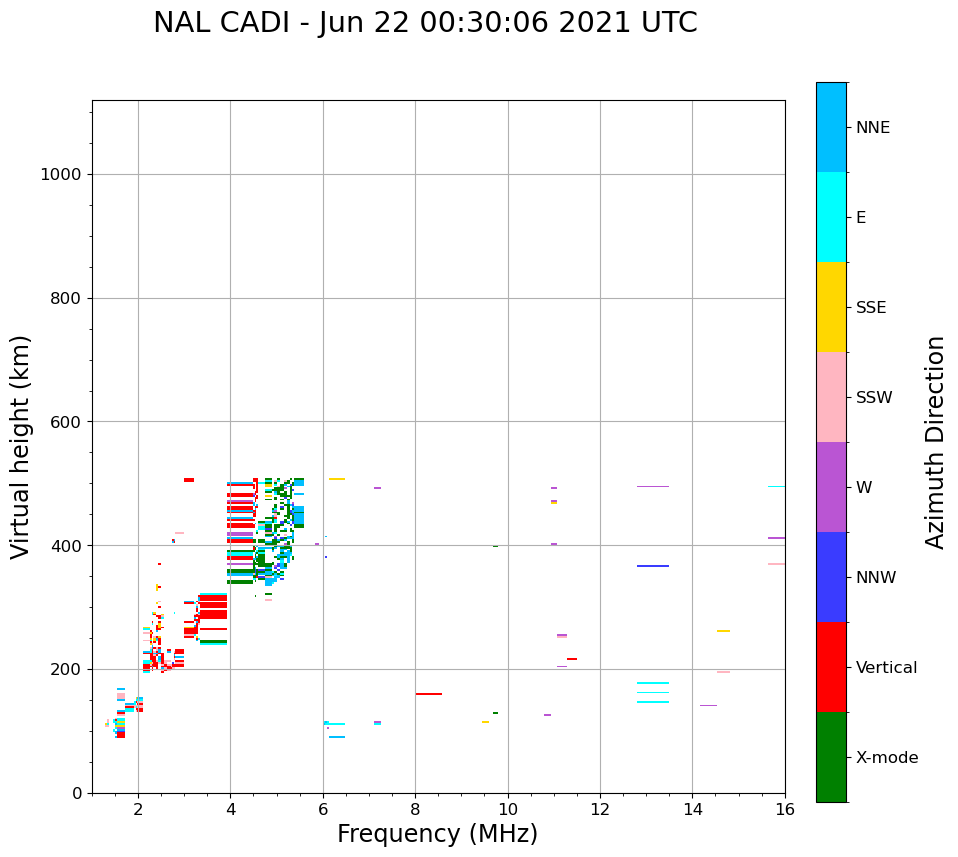 NAL CADI - Jun 22 00:30:06 2021 UTC

Virtual height (km)

1000
800
600
400
200
0

2
4
6
8
10
12
14
16

Frequency (MHz)

NNE
E
SSE
SSW
W
NNW
Vertical
X-mode

Azimuth Direction